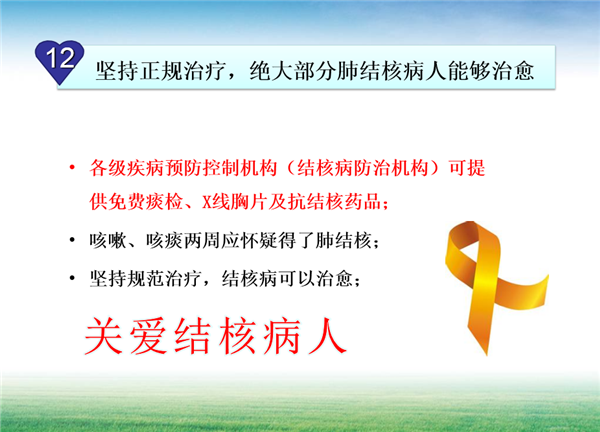 12

坚持正规治疗，绝大部分肺结核病人能够治愈

• 各级疾病预防控制机构（结核病防治机构）可提供免费痰检、X线胸片及抗结核药品；

• 咳嗽、咳痰两周应怀疑得了肺结核；

• 坚持规范治疗，结核病可以治愈；

关爱结核病人